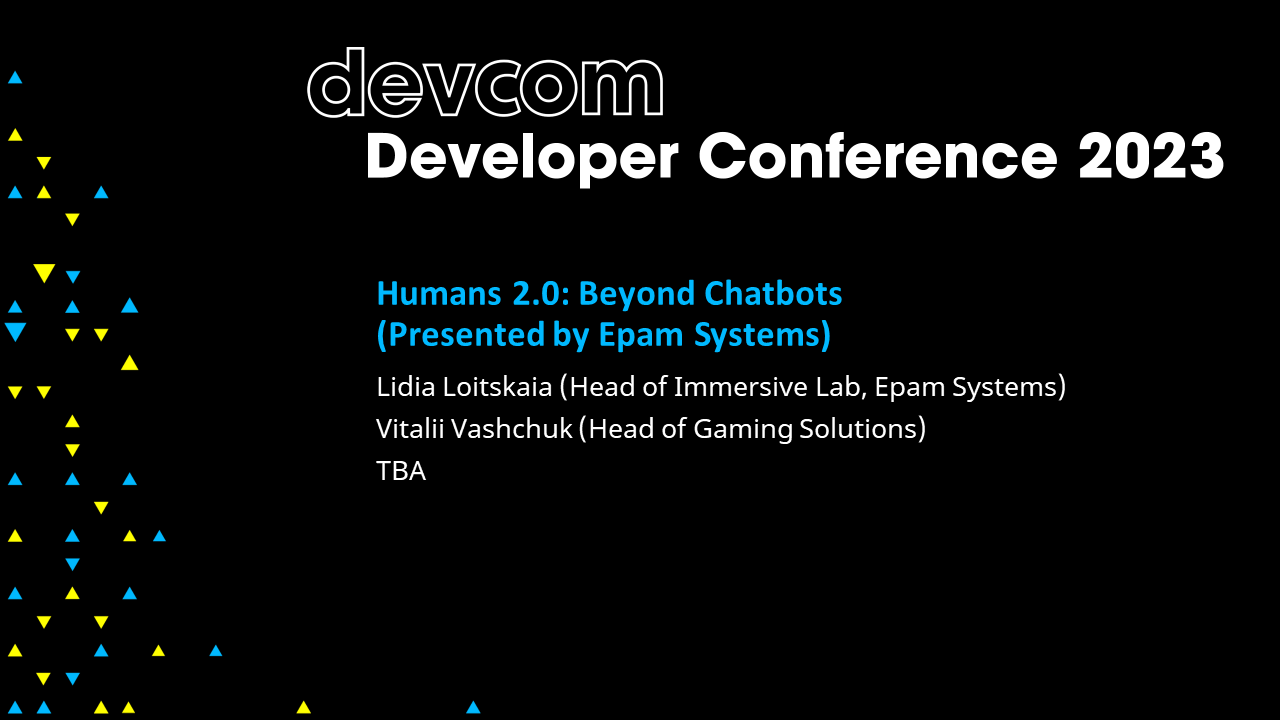 devcom
Developer Conference 2023

Humans 2.0: Beyond Chatbots
(Presented by Epam Systems)

Lidia Loitskaia (Head of Immersive Lab, Epam Systems)
Vitalii Vashchuk (Head of Gaming Solutions)
TBA